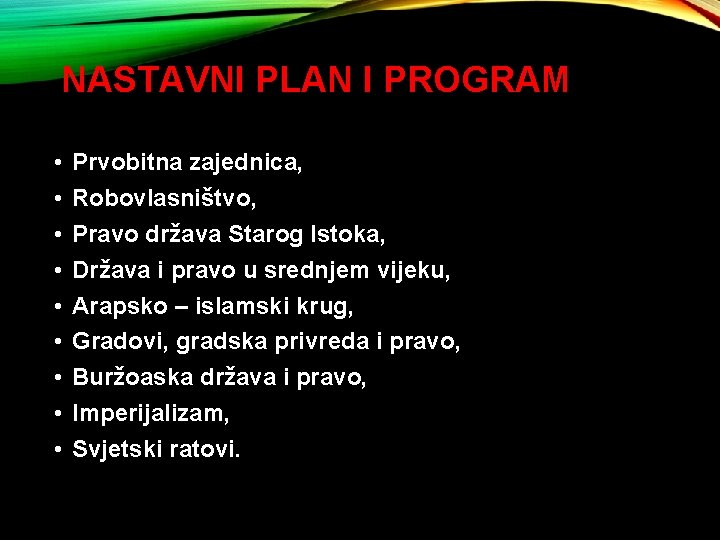 NASTAVNI PLAN I PROGRAM

• Prvobitna zajednica,
• Robovlasništvo,
• Pravo država Starog Istoka,
• Država i pravo u srednjem vijeku,
• Arapsko – islamski krug,
• Gradovi, gradska privreda i pravo,
• Buržoaska država i pravo,
• Imperijalizam,
• Svjetski ratovi.